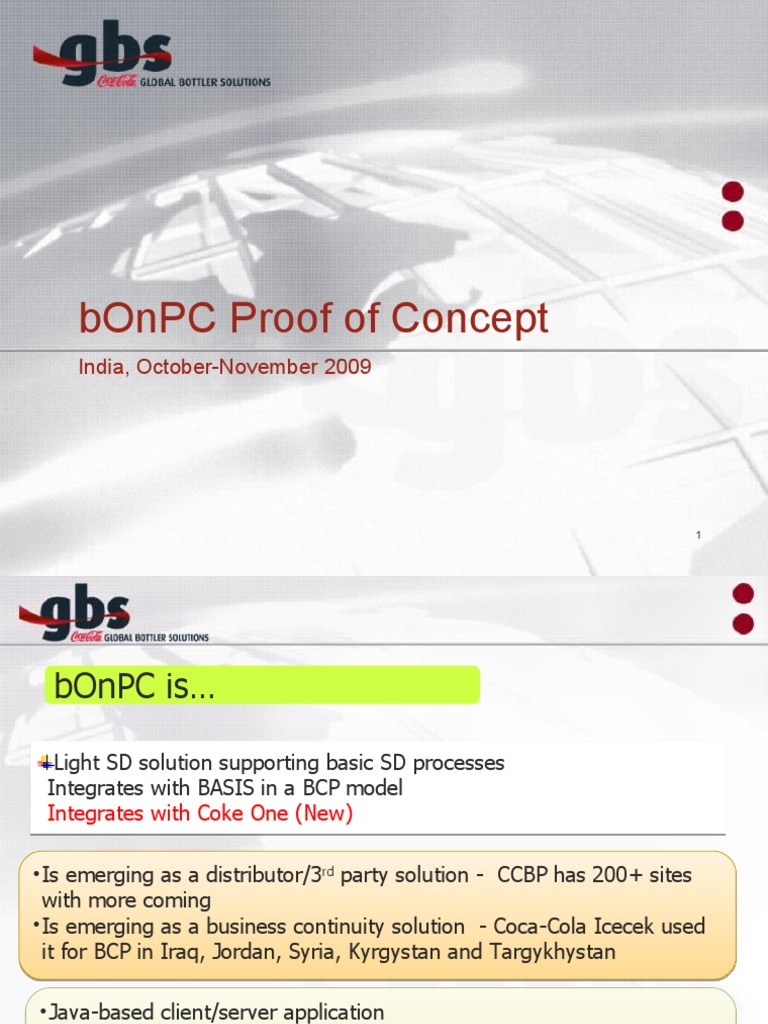 gbs
Coca-Cola GLOBAL BOTTLER SOLUTIONS

bOnPC Proof of Concept

India, October-November 2009

1

gbs
Coca-Cola GLOBAL BOTTLER SOLUTIONS

bOnPC is…

Light SD solution supporting basic SD processes
Integrates with BASIS in a BCP model
Integrates with Coke One (New)

•Is emerging as a distributor/3$^{rd}$ party solution - CCBP has 200+ sites with more coming
•Is emerging as a business continuity solution - Coca-Cola Icecek used it for BCP in Iraq, Jordan, Syria, Kyrgystan and Targykhystan

•Java-based client/server application